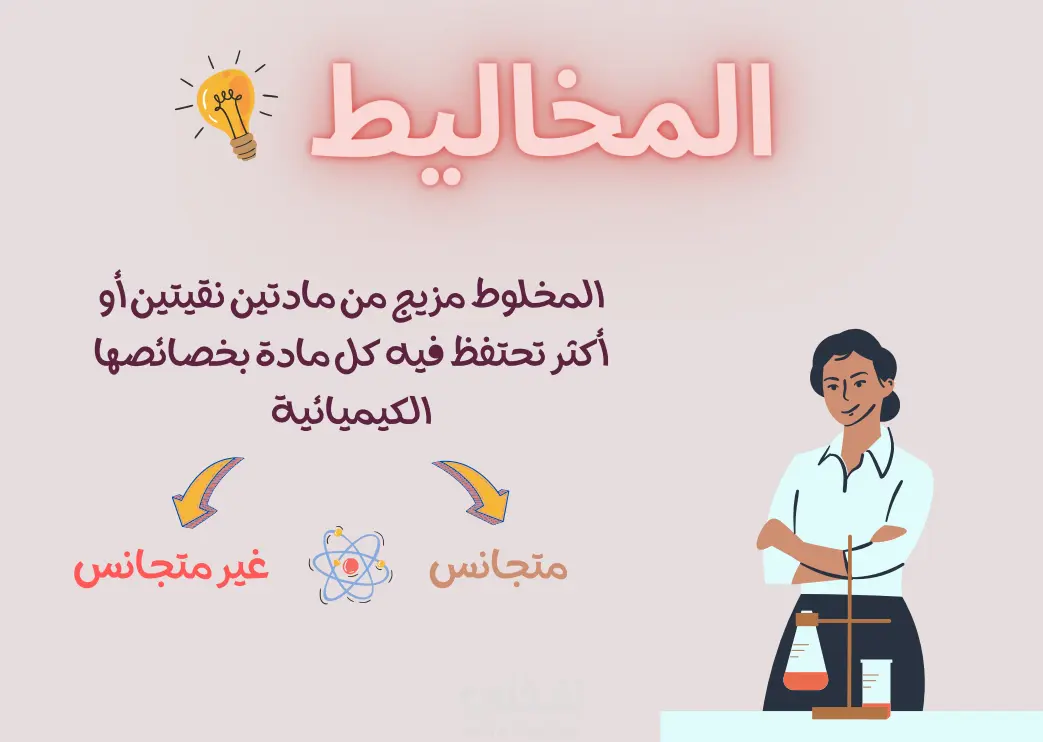 المخاليط

المخلوط مزيج من مادتين نقيتين أو أكثر تحتفظ فيه كل مادة بخصائصها الكيميائية

متجانس

غير متجانس